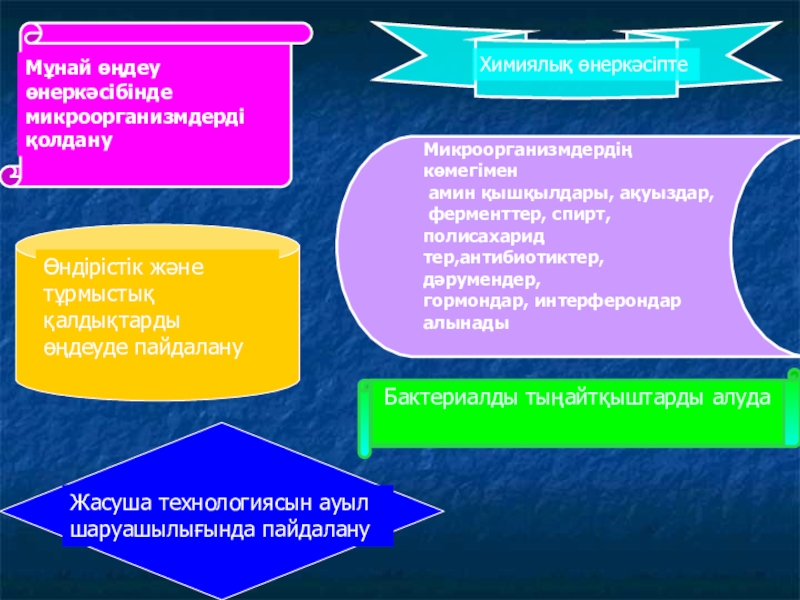 Мұнай өңдеу өнеркәсібінде микроорганизмдерді қолдану

Химиялық өнеркәсіпте

Микроорганизмдердің көмегімен амин қышқылдары, ақуыздар, ферменттер, спирт, полисахарид тер,антибиотиктер, дәрумендер, гормондар, интерферондар алынады

Өндірістік және тұрмыстық қалдықтарды өңдеуде пайдалану

Бактериалды тыңайтқыштарды алуда

Жасуша технологиясын ауыл шаруашылығында пайдалану